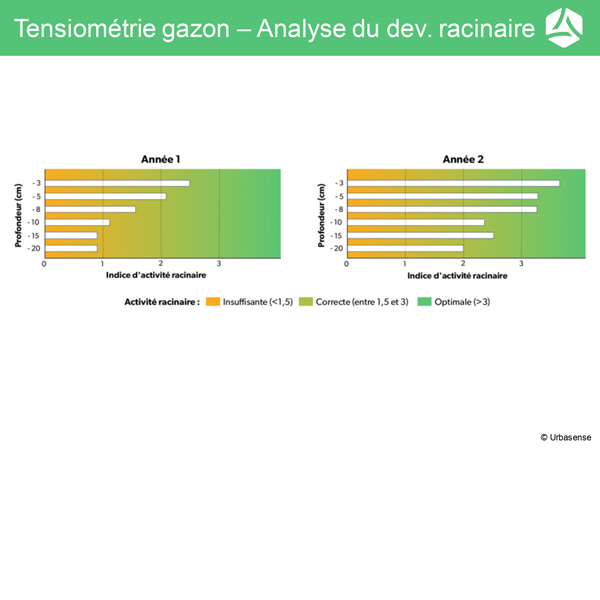 Tensiométrie gazon – Analyse du dev. racinaire

Année 1

Profondeur (cm)

- 3
- 5
- 8
- 10
- 15
- 20

0 1 2 3

Indice d'activité racinaire

Année 2

Profondeur (cm)

- 3
- 5
- 8
- 10
- 15
- 20

0 1 2 3

Indice d'activité racinaire

Activité racinaire : Insuffisante (<1,5) Correcte (entre 1,5 et 3) Optimale (>3)

© Urbasense